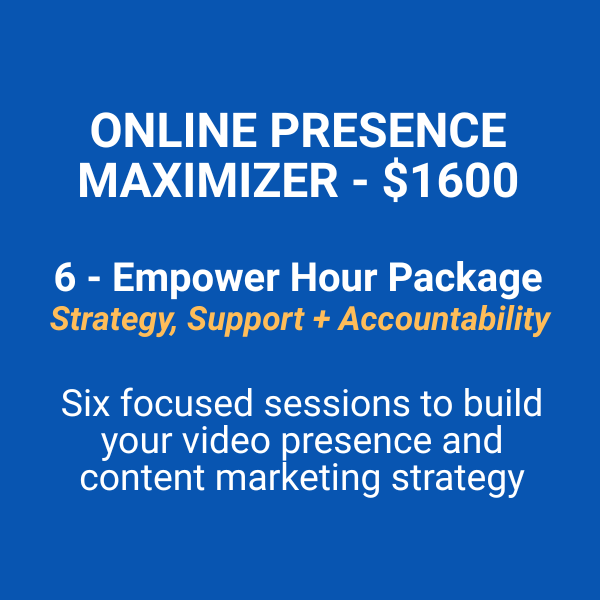 ONLINE PRESENCE MAXIMIZER - \$1600

6 - Empower Hour Package
Strategy, Support + Accountability

Six focused sessions to build your video presence and content marketing strategy